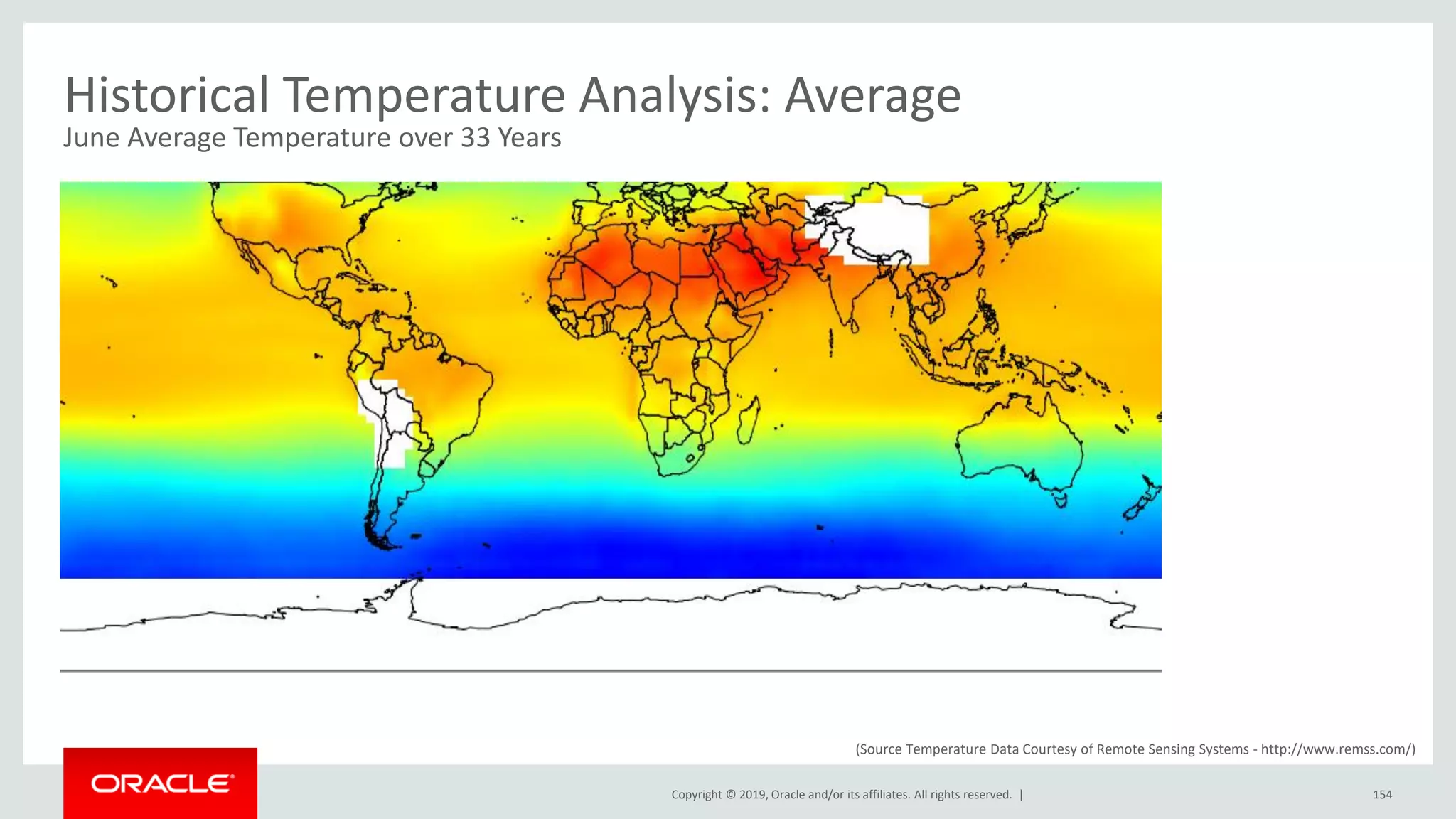 Historical Temperature Analysis: Average

June Average Temperature over 33 Years

(Source Temperature Data Courtesy of Remote Sensing Systems - http://www.remss.com/)

ORACLE

Copyright © 2019, Oracle and/or its affiliates. All rights reserved. |

154